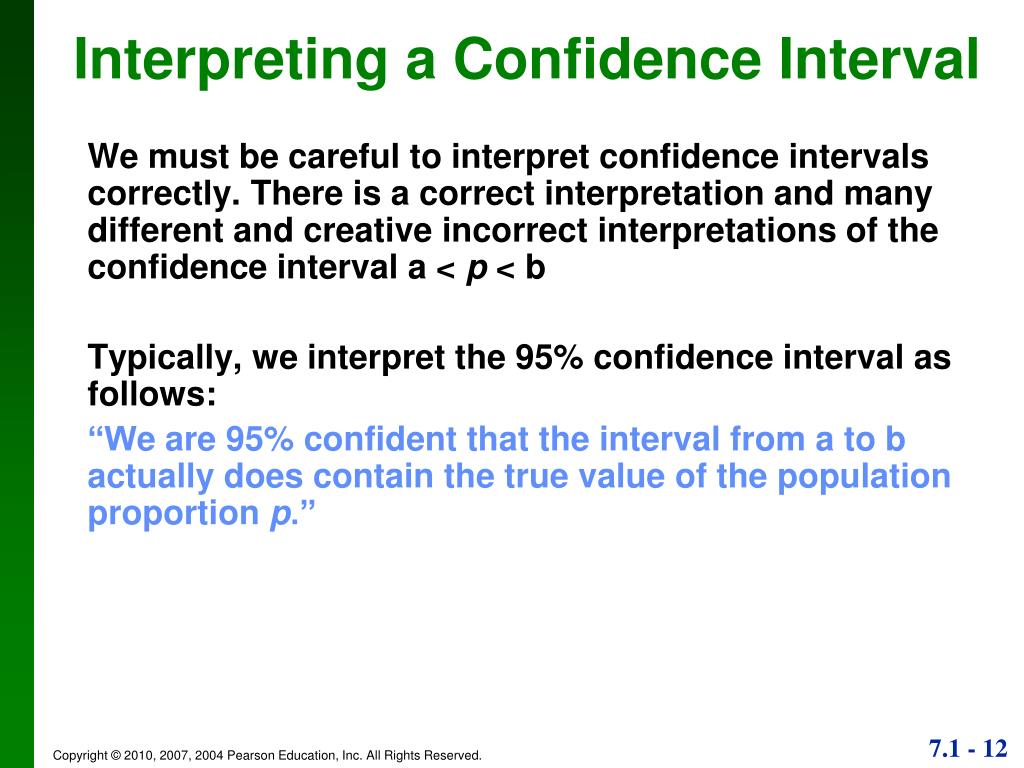 Interpreting a Confidence Interval

We must be careful to interpret confidence intervals correctly. There is a correct interpretation and many different and creative incorrect interpretations of the confidence interval $a < p < b$

Typically, we interpret the 95% confidence interval as follows:

“We are 95% confident that the interval from a to b actually does contain the true value of the population proportion $p$.”

Copyright © 2010, 2007, 2004 Pearson Education, Inc. All Rights Reserved.

7.1 - 12